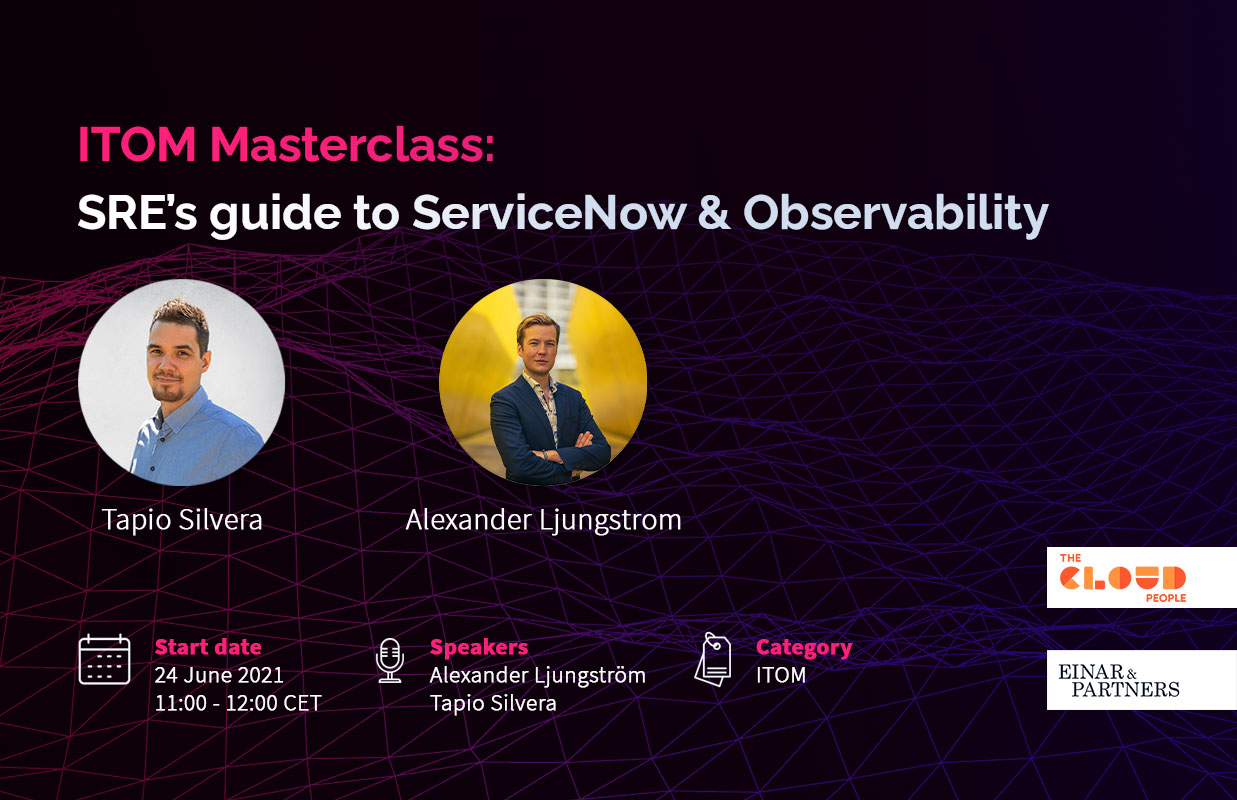 ITOM Masterclass:
SRE's guide to ServiceNow & Observability

Tapio Silvera

Alexander Ljungstrom

THE CLOUD PEOPLE

Start date
24 June 2021
11:00 - 12:00 CET

Speakers
Alexander Ljungström
Tapio Silvera

Category
ITOM

EINAR & PARTNERS